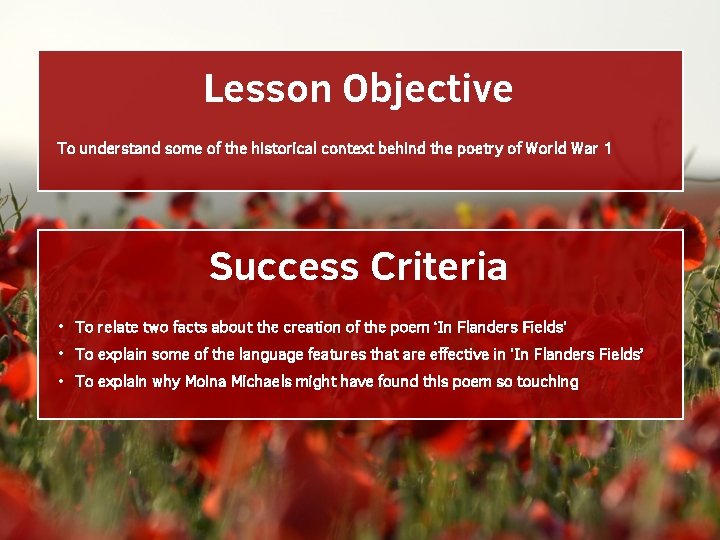 Lesson Objective

To understand some of the historical context behind the poetry of World War 1

Success Criteria

• To relate two facts about the creation of the poem 'In Flanders Fields'
• To explain some of the language features that are effective in 'In Flanders Fields'
• To explain why Moina Michaels might have found this poem so touching